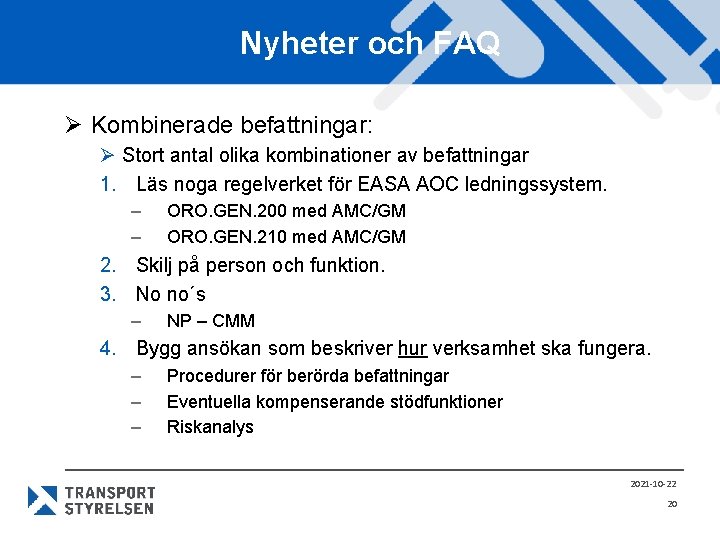 Nyheter och FAQ

➢ Kombinerade befattningar:

➢ Stort antal olika kombinationer av befattningar

1. Läs noga regelverket för EASA AOC ledningssystem.
– ORO.GEN.200 med AMC/GM
– ORO.GEN.210 med AMC/GM

2. Skilj på person och funktion.

3. No no´s
– NP – CMM

4. Bygg ansökan som beskriver hur verksamhet ska fungera.
– Procedurer för berörda befattningar
– Eventuella kompenserande stödfunktioner
– Riskanalys

TRANSPORT STYRELSEN

2021-10-22

20